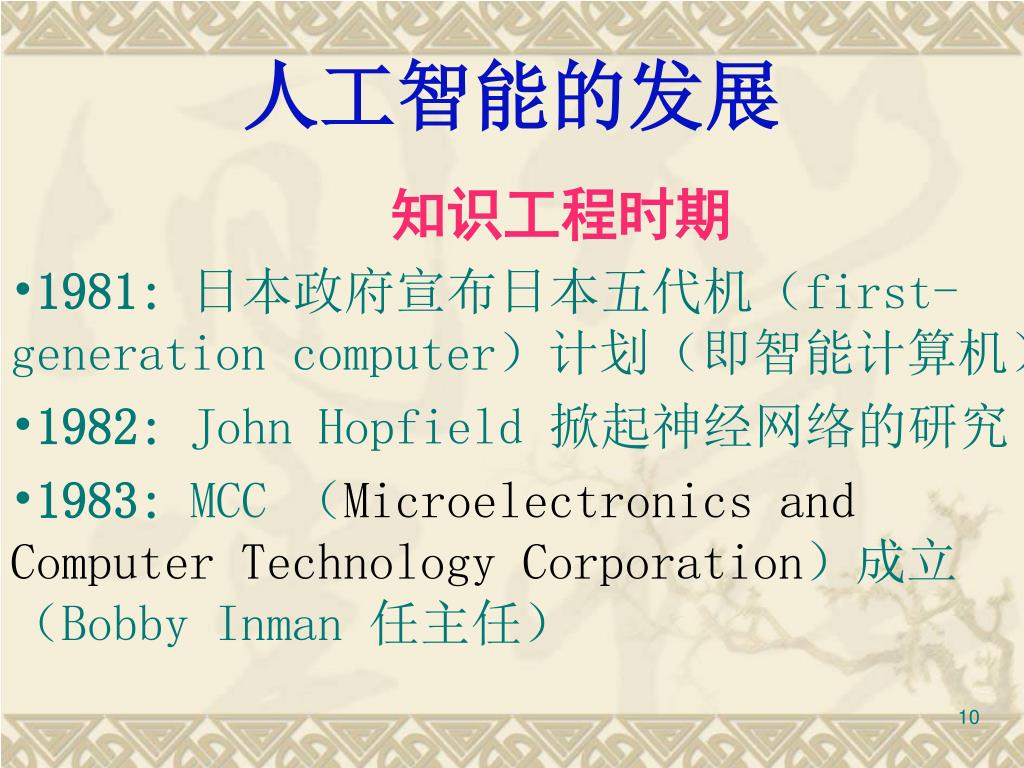 人工智能的发展

知识工程时期

•1981: 日本政府宣布日本五代机（first-generation computer）计划（即智能计算机）

•1982: John Hopfield 掀起神经网络的研究

•1983: MCC （Microelectronics and Computer Technology Corporation）成立（Bobby Inman 任主任）

10